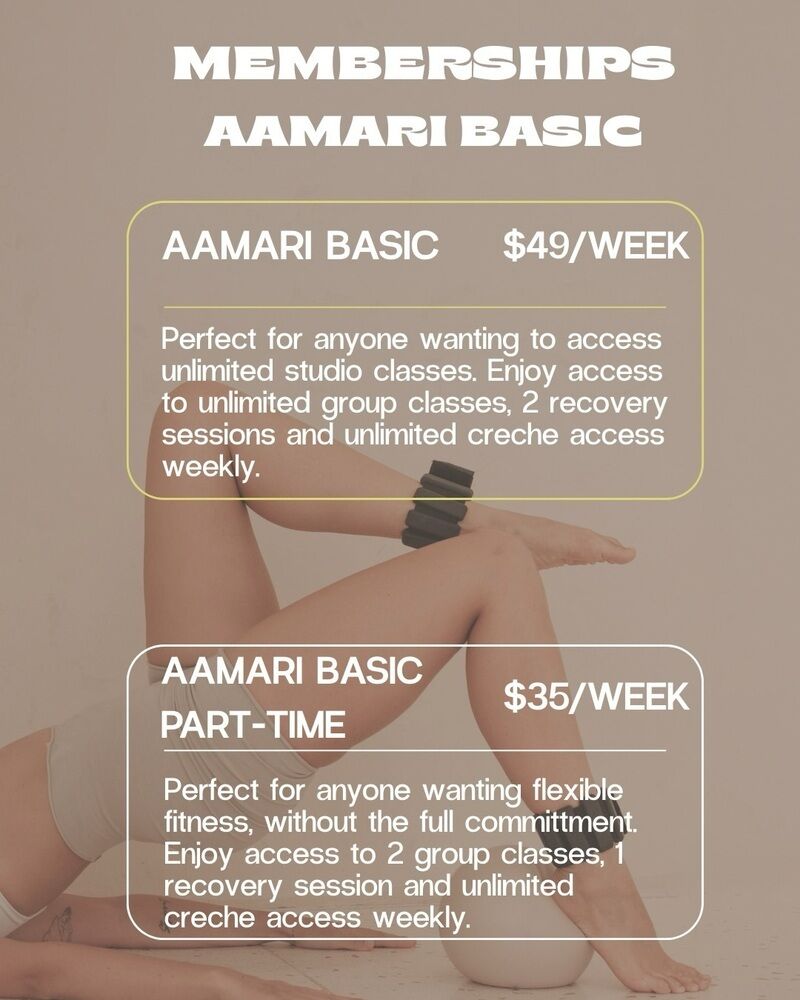 MEMBERSHIPS
AAMARI BASIC

AAMARI BASIC $49/WEEK

Perfect for anyone wanting to access unlimited studio classes. Enjoy access to unlimited group classes, 2 recovery sessions and unlimited creche access weekly.

AAMARI BASIC PART-TIME $35/WEEK

Perfect for anyone wanting flexible fitness, without the full committment. Enjoy access to 2 group classes, 1 recovery session and unlimited creche access weekly.